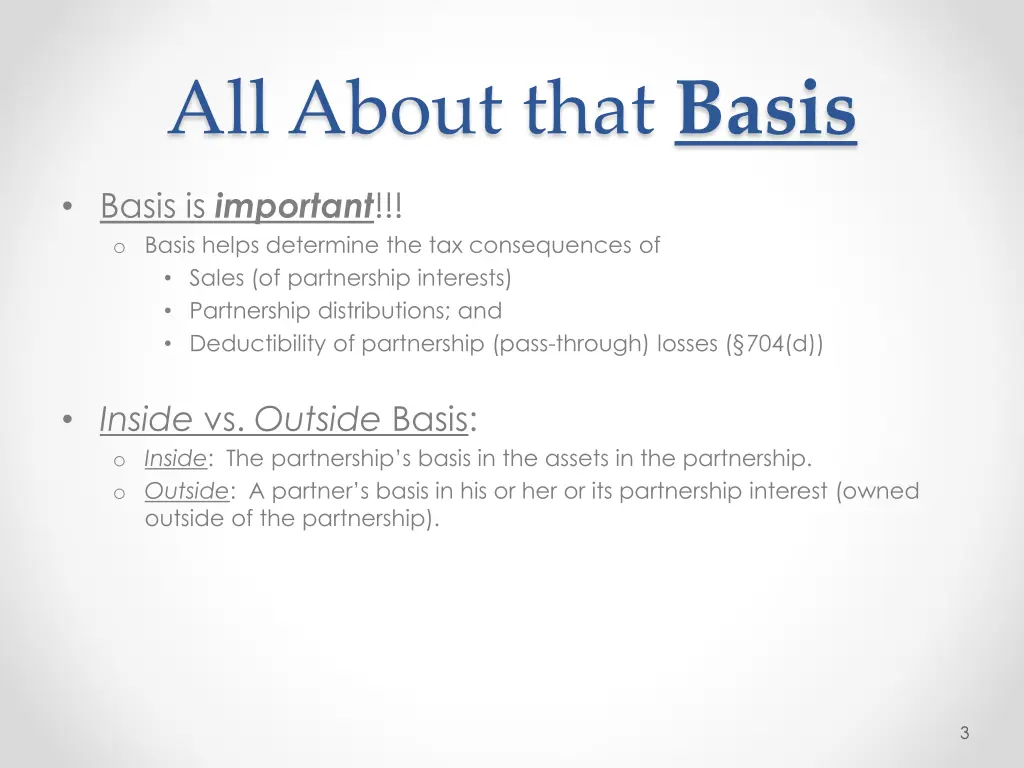 All About that Basis

• Basis is important!!!
  o Basis helps determine the tax consequences of
    • Sales (of partnership interests)
    • Partnership distributions; and
    • Deductibility of partnership (pass-through) losses (§704(d))

• Inside vs. Outside Basis:
  o Inside: The partnership's basis in the assets in the partnership.
  o Outside: A partner's basis in his or her or its partnership interest (owned outside of the partnership).

3